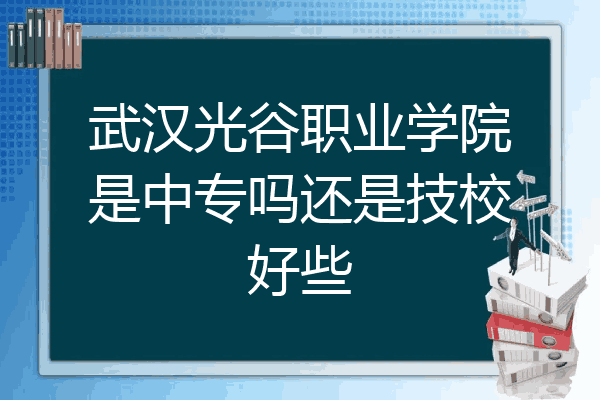 武汉光谷职业学院是中专吗还是技校好些